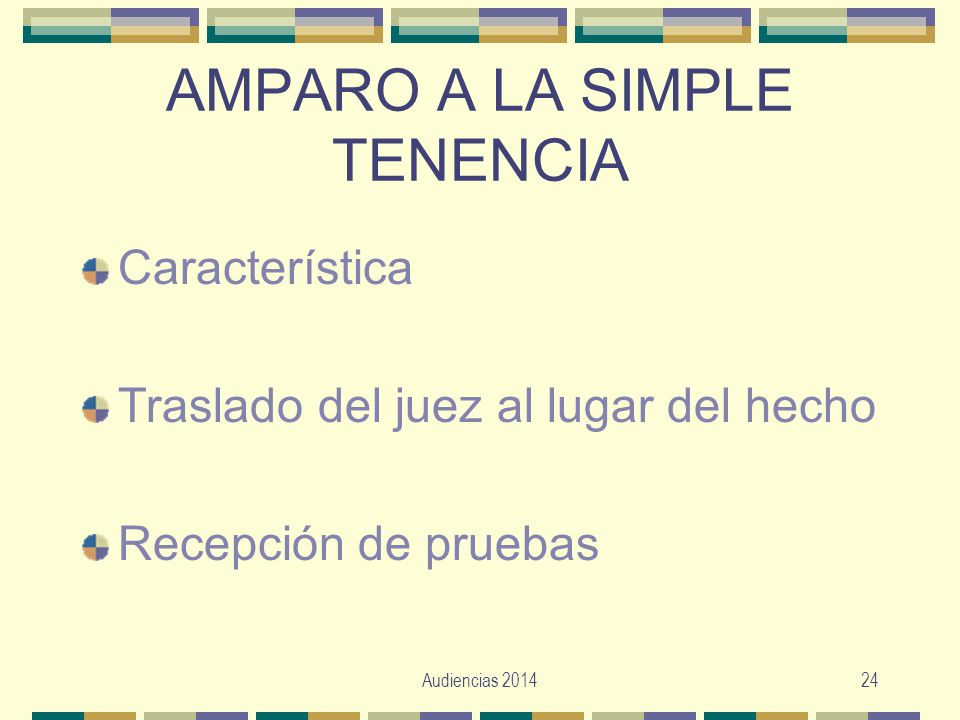 AMPARO A LA SIMPLE TENENCIA

Característica

Traslado del juez al lugar del hecho

Recepción de pruebas

Audiencias 2014

24